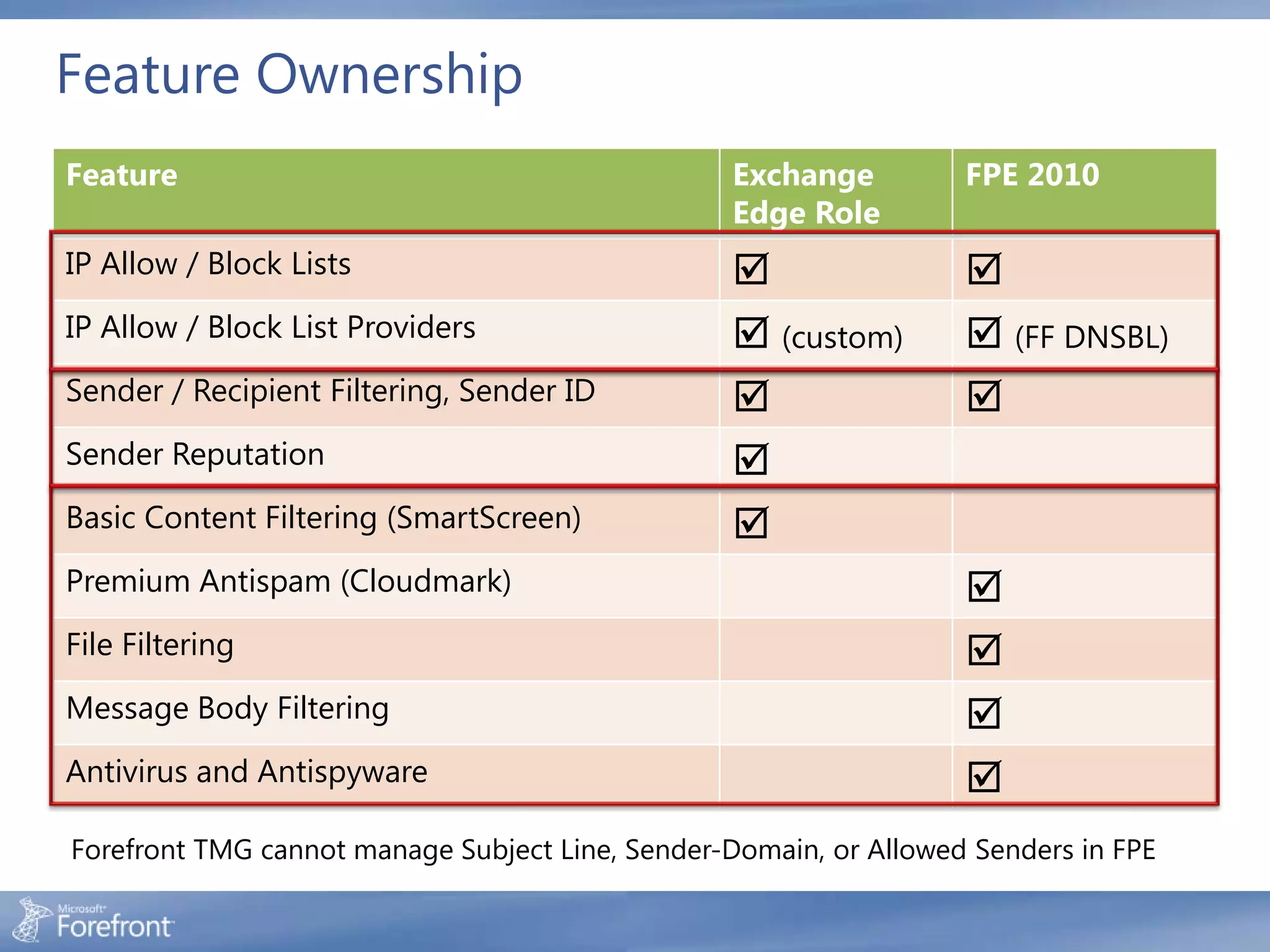 Feature Ownership

| Feature | Exchange Edge Role | FPE 2010 |
|---|---|---|
| IP Allow / Block Lists | ☑ | ☑ |
| IP Allow / Block List Providers | ☑ (custom) | ☑ (FF DNSBL) |
| Sender / Recipient Filtering, Sender ID | ☑ | ☑ |
| Sender Reputation | ☑ | |
| Basic Content Filtering (SmartScreen) | ☑ | |
| Premium Antispam (Cloudmark) | | ☑ |
| File Filtering | | ☑ |
| Message Body Filtering | | ☑ |
| Antivirus and Antispyware | | ☑ |

Forefront TMG cannot manage Subject Line, Sender-Domain, or Allowed Senders in FPE

Microsoft Forefront